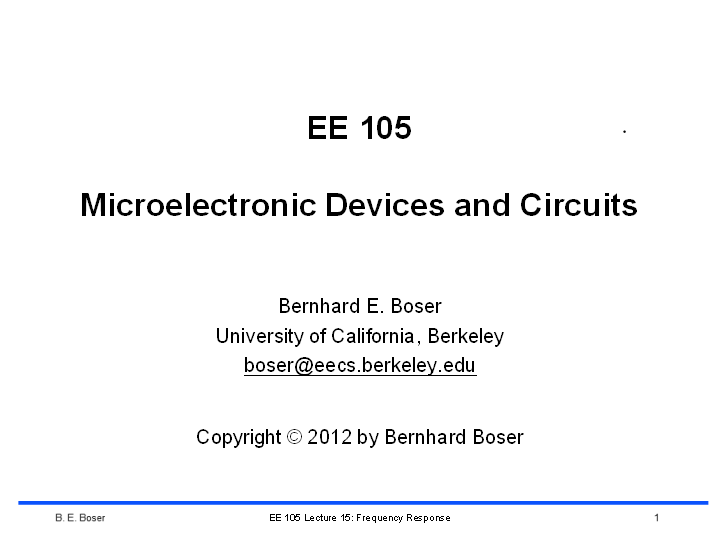 EE 105

Microelectronic Devices and Circuits

Bernhard E. Boser
University of California, Berkeley
boser@eecs.berkeley.edu

Copyright © 2012 by Bernhard Boser

B. E. Boser EE 105 Lecture 15: Frequency Response 1